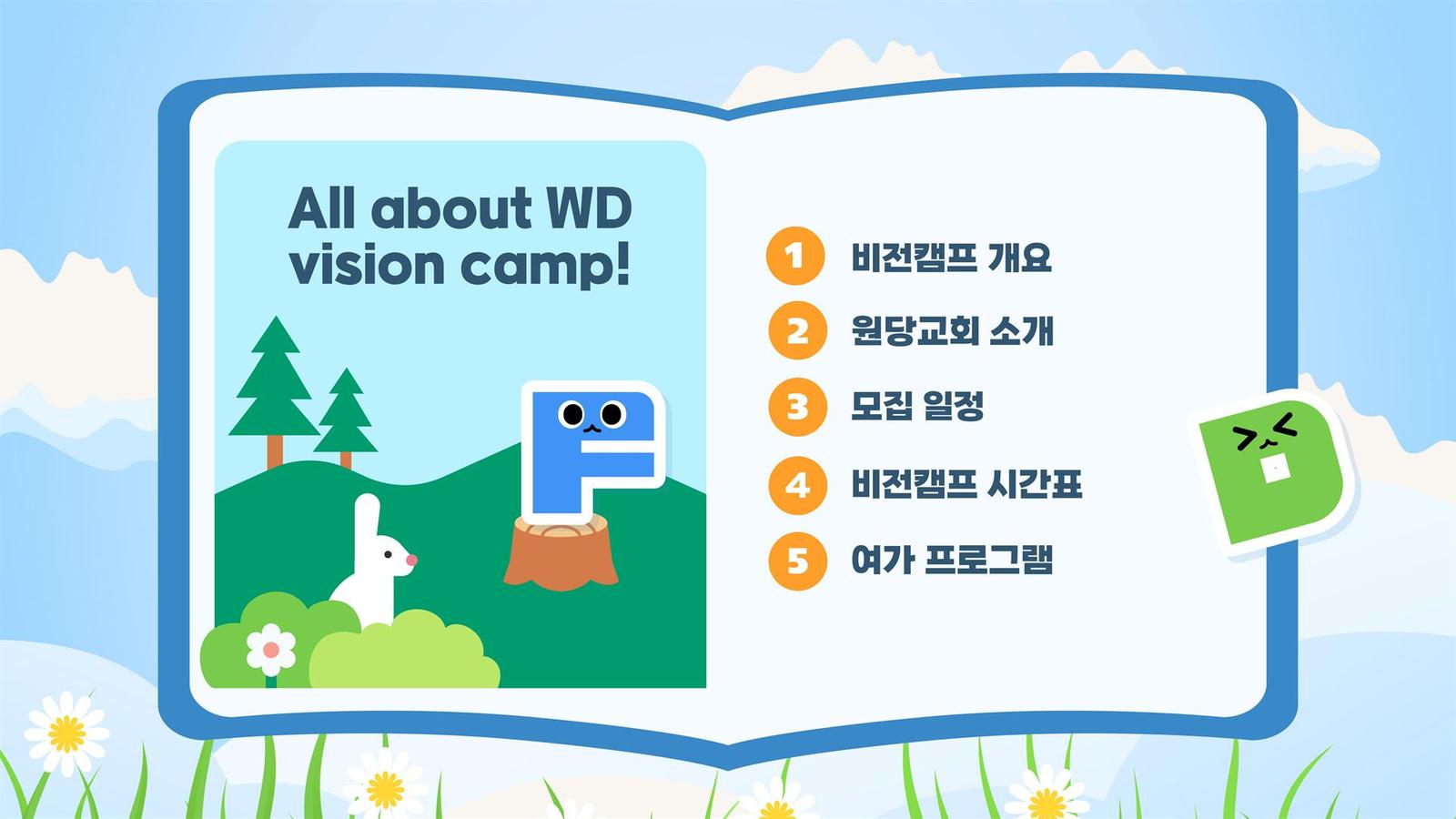 All about WD vision camp!

1 비전캠프 개요
2 원당교회 소개
3 모집 일정
4 비전캠프 시간표
5 여가 프로그램